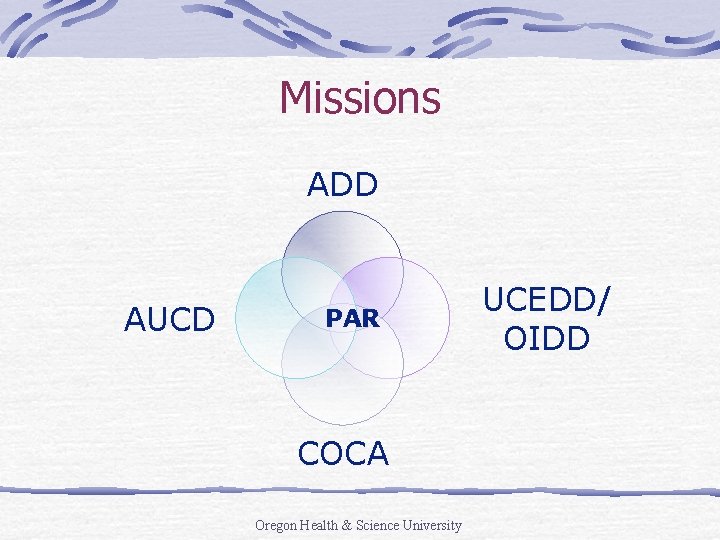 Missions

ADD

AUCD

PAR

UCEDD/
OIDD

COCA

Oregon Health & Science University